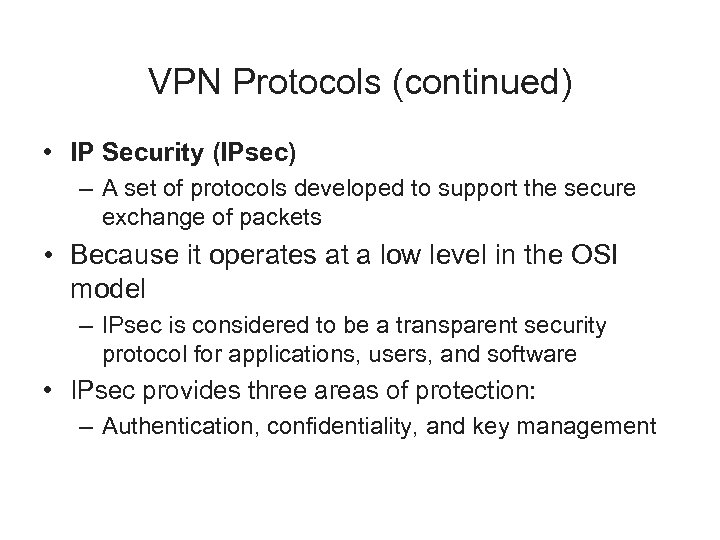 VPN Protocols (continued)

• IP Security (IPsec)
– A set of protocols developed to support the secure exchange of packets
• Because it operates at a low level in the OSI model
– IPsec is considered to be a transparent security protocol for applications, users, and software
• IPsec provides three areas of protection:
– Authentication, confidentiality, and key management